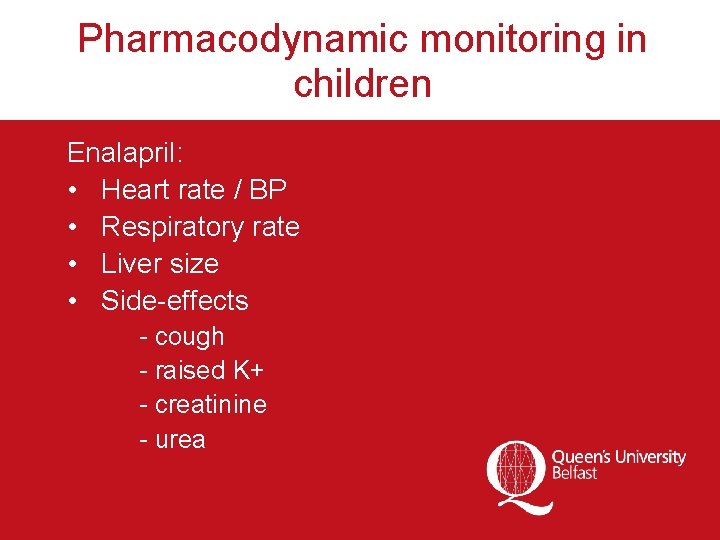 Pharmacodynamic monitoring in children

Enalapril:
• Heart rate / BP
• Respiratory rate
• Liver size
• Side-effects
- cough
- raised K+
- creatinine
- urea

Queen's University Belfast